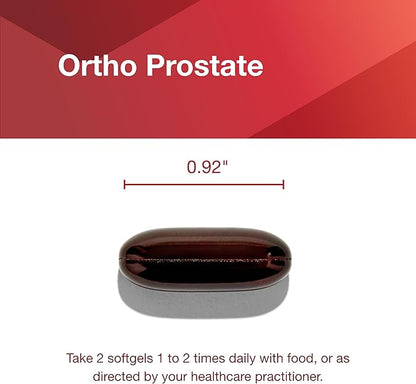 Ortho Prostate

0.92"

Take 2 softgels 1 to 2 times daily with food, or as directed by your healthcare practitioner.